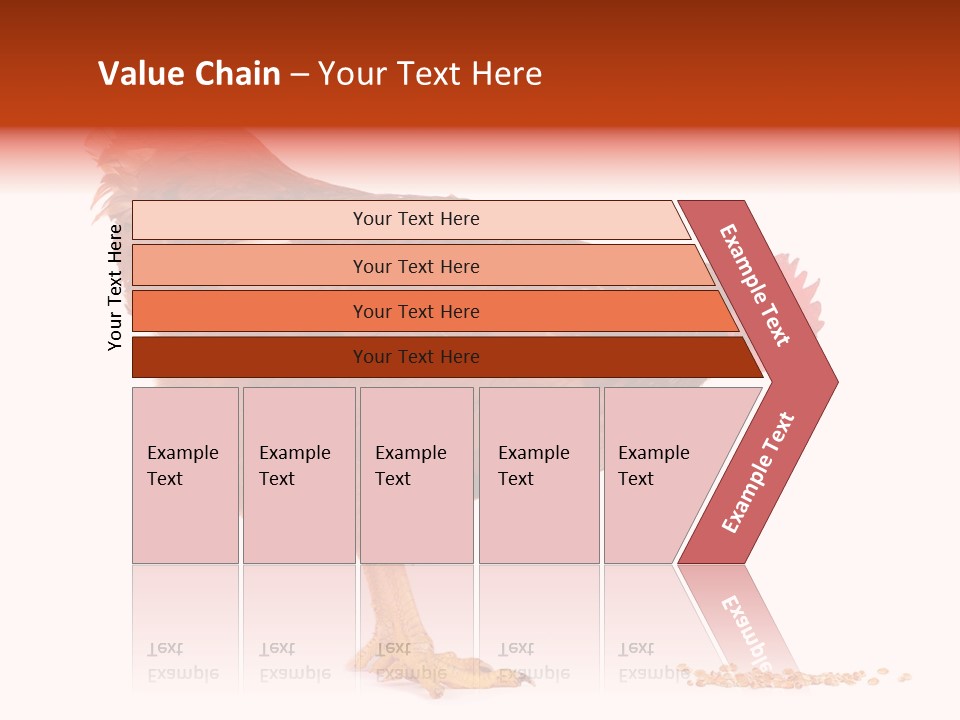 Value Chain – Your Text Here

Your Text Here

Your Text Here

Your Text Here

Your Text Here

Your Text Here

Example Text

Example Text

Example Text

Example Text

Example Text

Example Text

Example Text